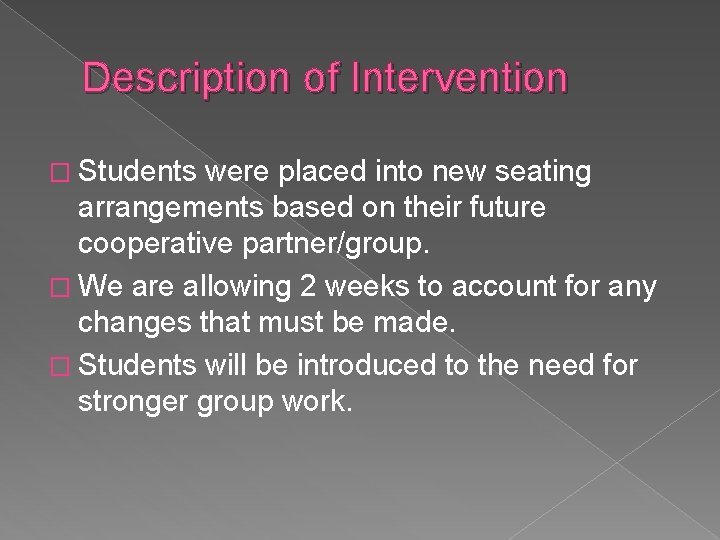 Description of Intervention

□ Students were placed into new seating arrangements based on their future cooperative partner/group.

□ We are allowing 2 weeks to account for any changes that must be made.

□ Students will be introduced to the need for stronger group work.